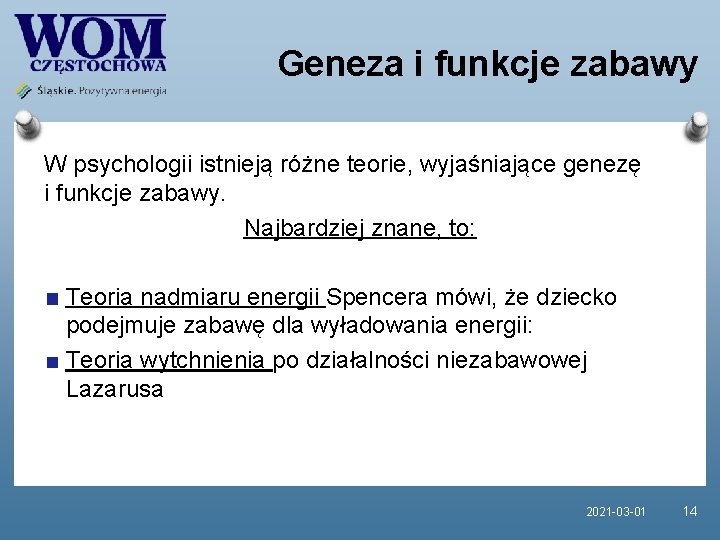 WOM
CZĘSTOCHOWA
Śląskie. Pozytywna energia

Geneza i funkcje zabawy

W psychologii istnieją różne teorie, wyjaśniające genezę i funkcje zabawy.

Najbardziej znane, to:

■ Teoria nadmiaru energii Spencera mówi, że dziecko podejmuje zabawę dla wyładowania energii:
■ Teoria wytchnienia po działalności niezabawowej Lazarusa

2021-03-01 14